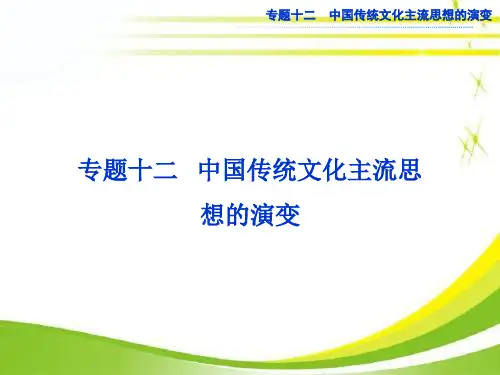 专题十二　中国传统文化主流思想的演变

专题十二　中国传统文化主流思想的演变